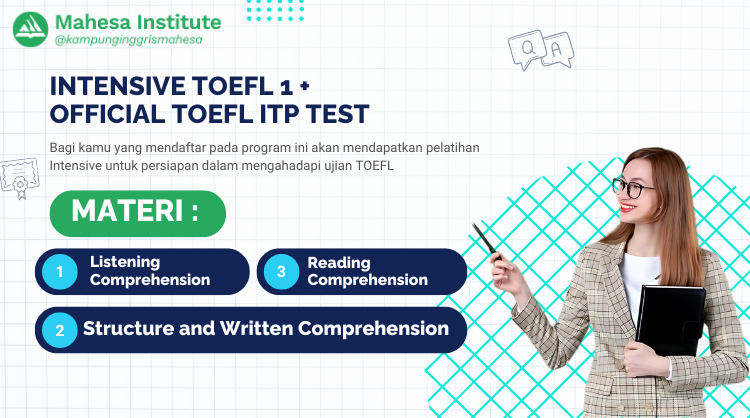 Mahesa Institute
@kampunginggrismahesa

Q A

INTENSIVE TOEFL 1 +
OFFICIAL TOEFL ITP TEST

Bagi kamu yang mendaftar pada program ini akan mendapatkan pelatihan Intensive untuk persiapan dalam mengahadapi ujian TOEFL

MATERI :

1 Listening Comprehension

3 Reading Comprehension

2 Structure and Written Comprehension